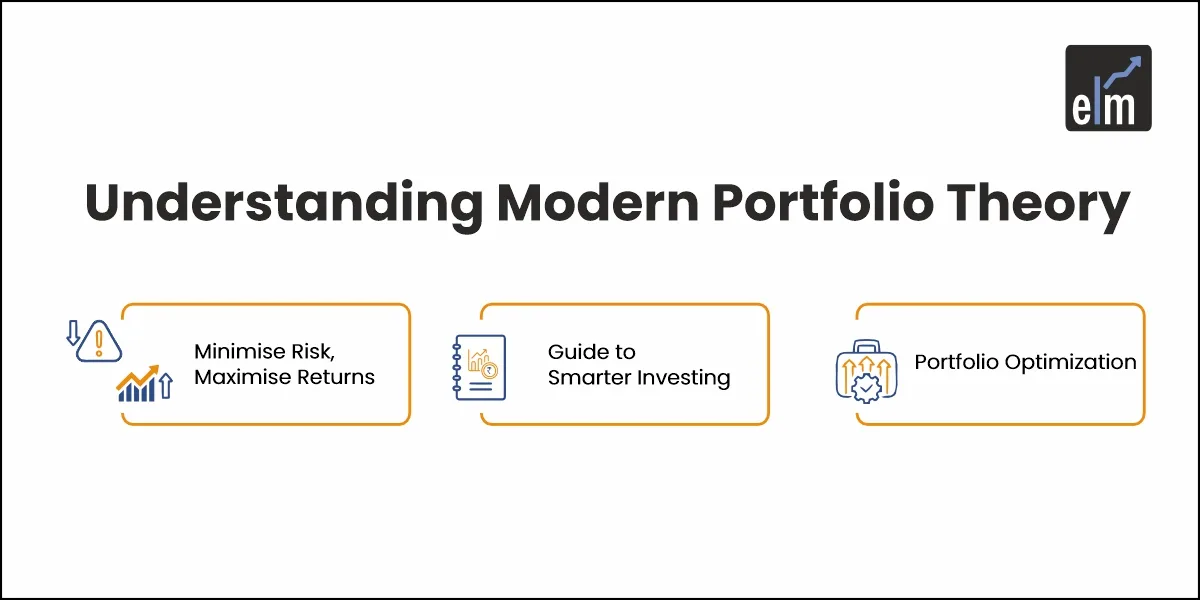 elm

Understanding Modern Portfolio Theory

Minimise Risk, Maximise Returns

Guide to Smarter Investing

Portfolio Optimization